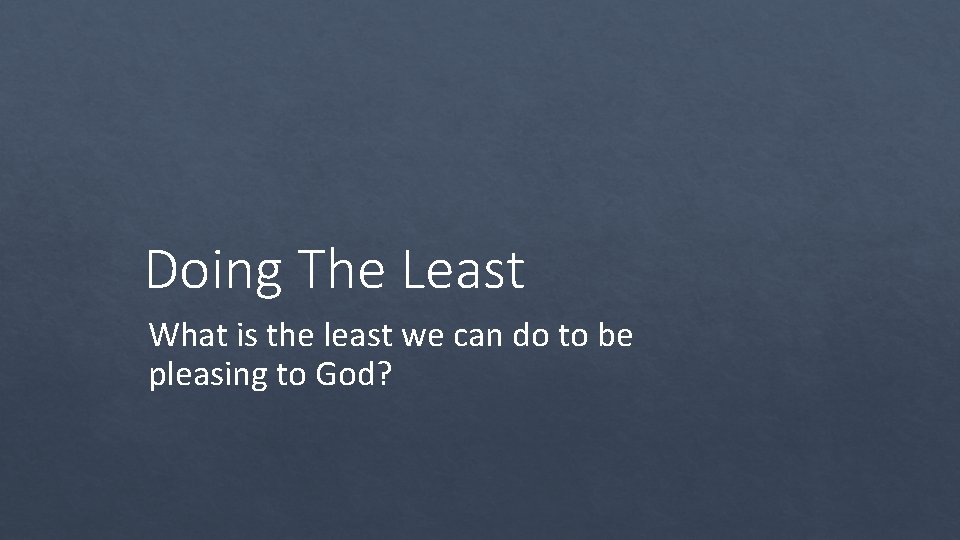 Doing The Least

What is the least we can do to be pleasing to God?